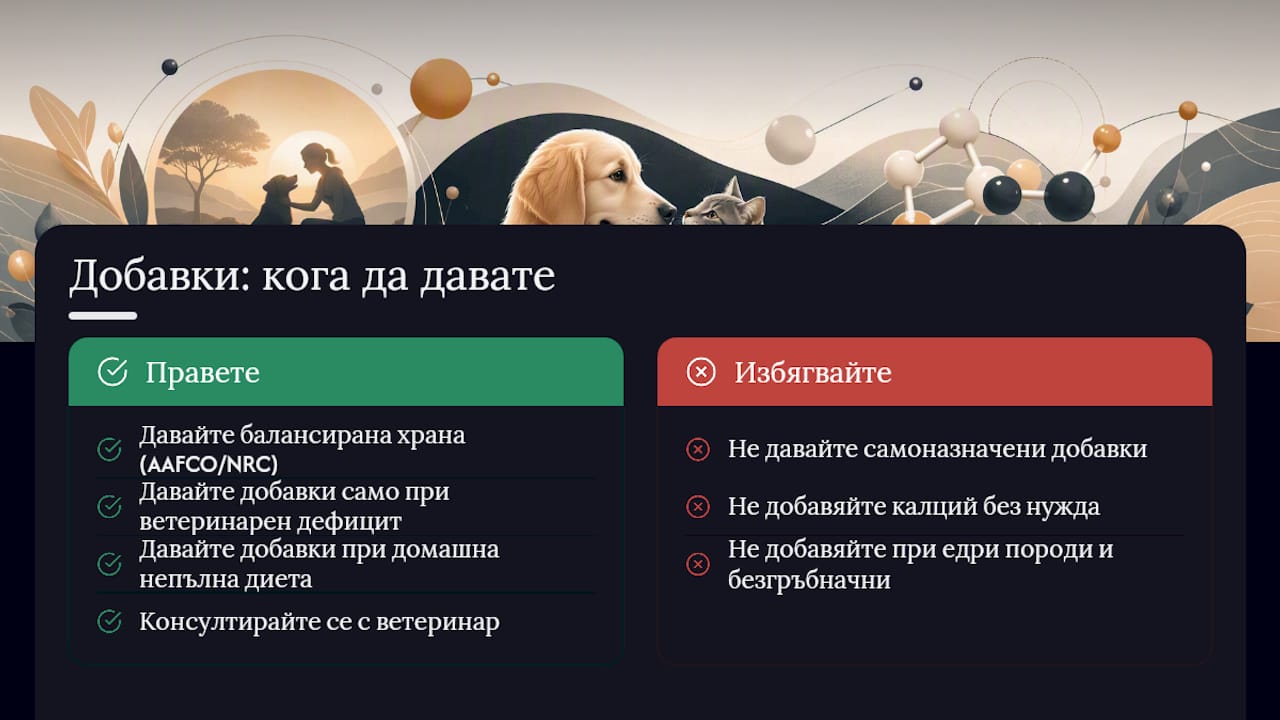 Добавки: кога да давате

Правете

Давайте балансирана храна (AAFCO/NRC)

Давайте добавки само при ветеринарен дефицит

Давайте добавки при домашна непълна диета

Консултирайте се с ветеринар

Избягвайте

Не давайте самоназначени добавки

Не добавяйте калций без нужда

Не добавяйте при едри породи и безгръбначни